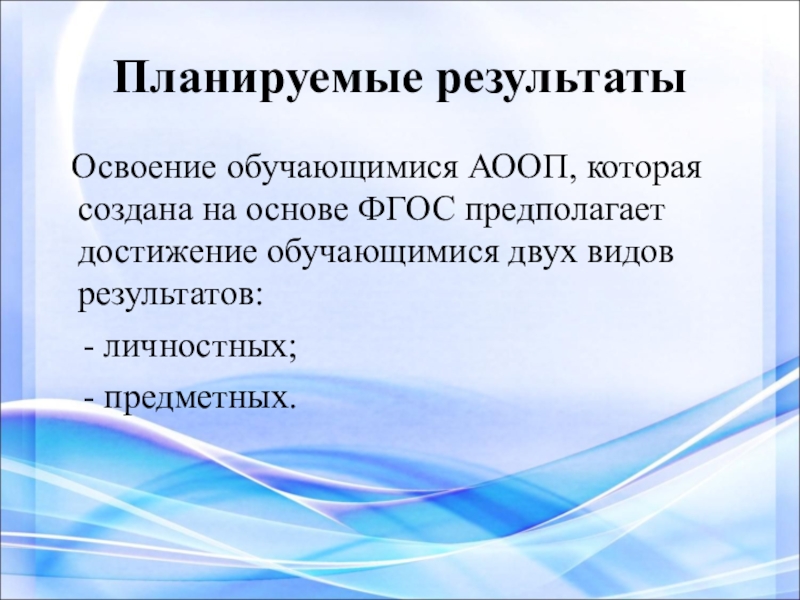 Планируемые результаты

Освоение обучающимися АООП, которая создана на основе ФГОС предполагает достижение обучающимися двух видов результатов:

- личностных;

- предметных.